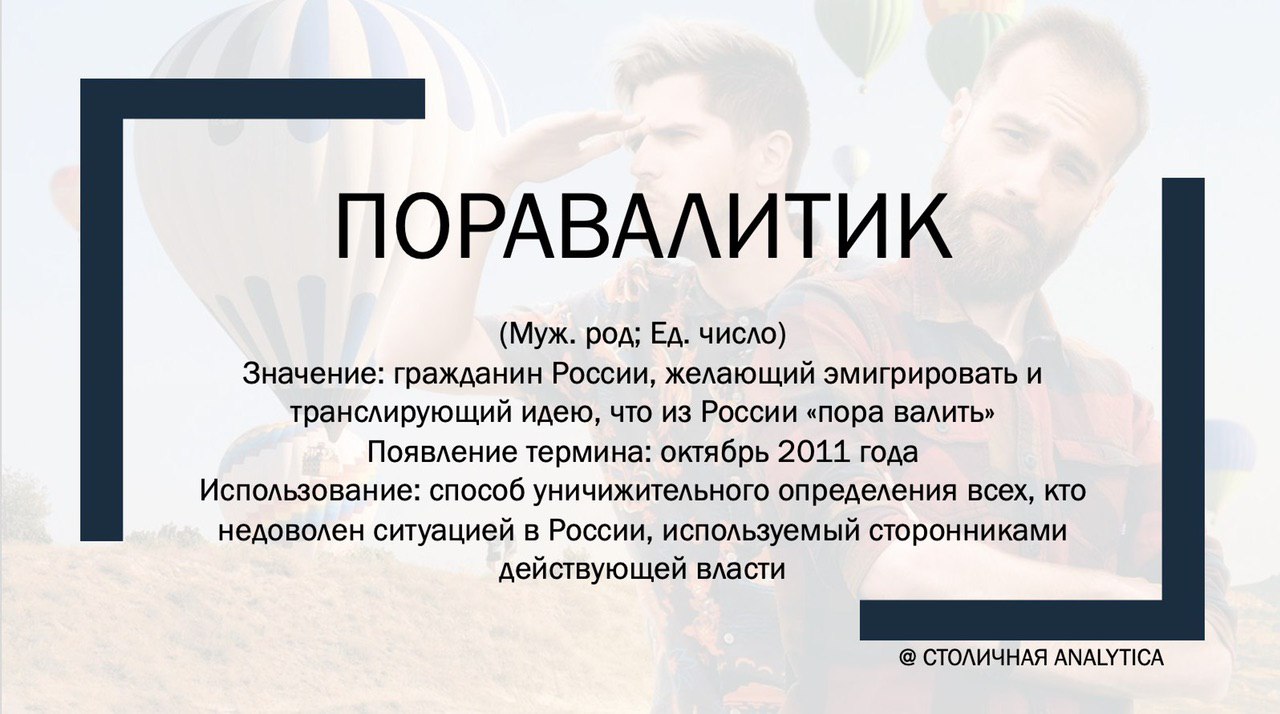 ПОРАВАЛИТИК

(Муж. род; Ед. число)
Значение: гражданин России, желающий эмигрировать и транслирующий идею, что из России «пора валить»
Появление термина: октябрь 2011 года
Использование: способ уничижительного определения всех, кто недоволен ситуацией в России, используемый сторонниками действующей власти

@ СТОЛИЧНАЯ ANALYTICA